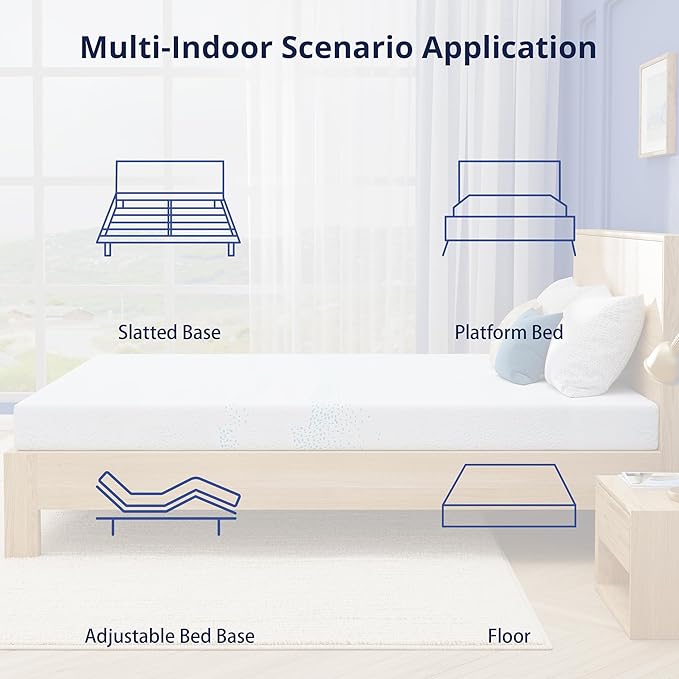 Multi-Indoor Scenario Application

Slatted Base

Platform Bed

Adjustable Bed Base

Floor